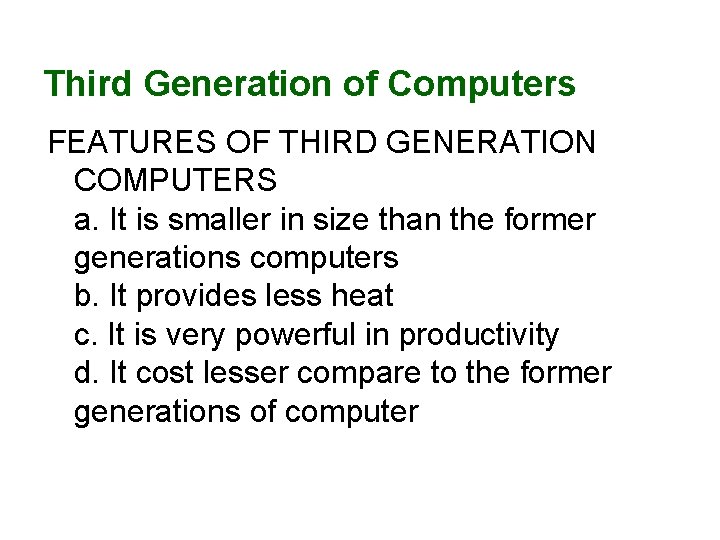 Third Generation of Computers

FEATURES OF THIRD GENERATION COMPUTERS
a. It is smaller in size than the former generations computers
b. It provides less heat
c. It is very powerful in productivity
d. It cost lesser compare to the former generations of computer